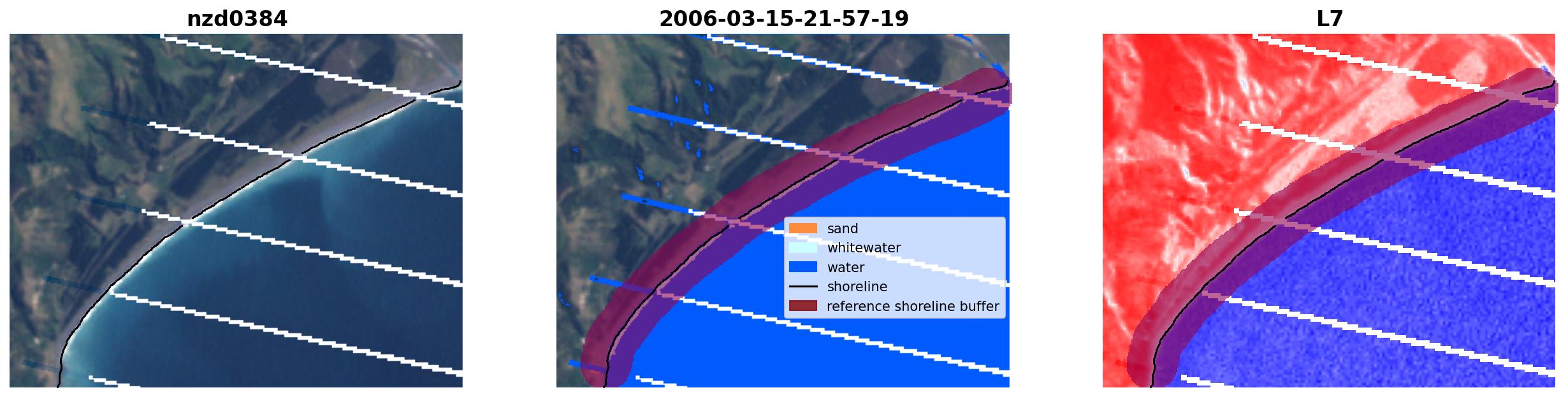 nzd0384

2006-03-15-21-57-19

sand
whitewater
water
shoreline
reference shoreline buffer

L7